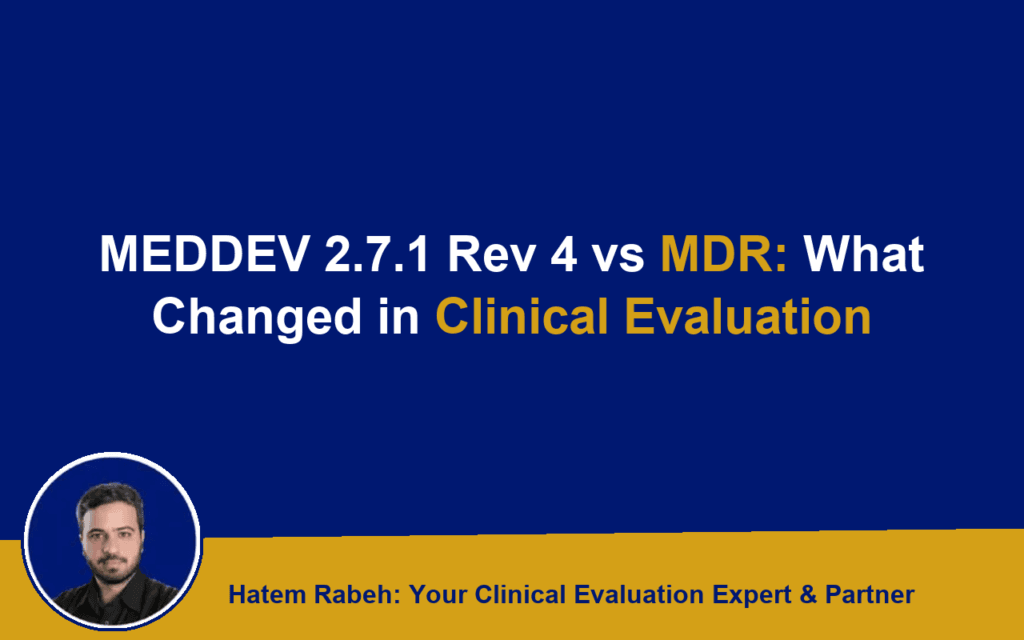 MEDDEV 2.7.1 Rev 4 vs MDR: What Changed in Clinical Evaluation

Hatem Rabeh: Your Clinical Evaluation Expert & Partner